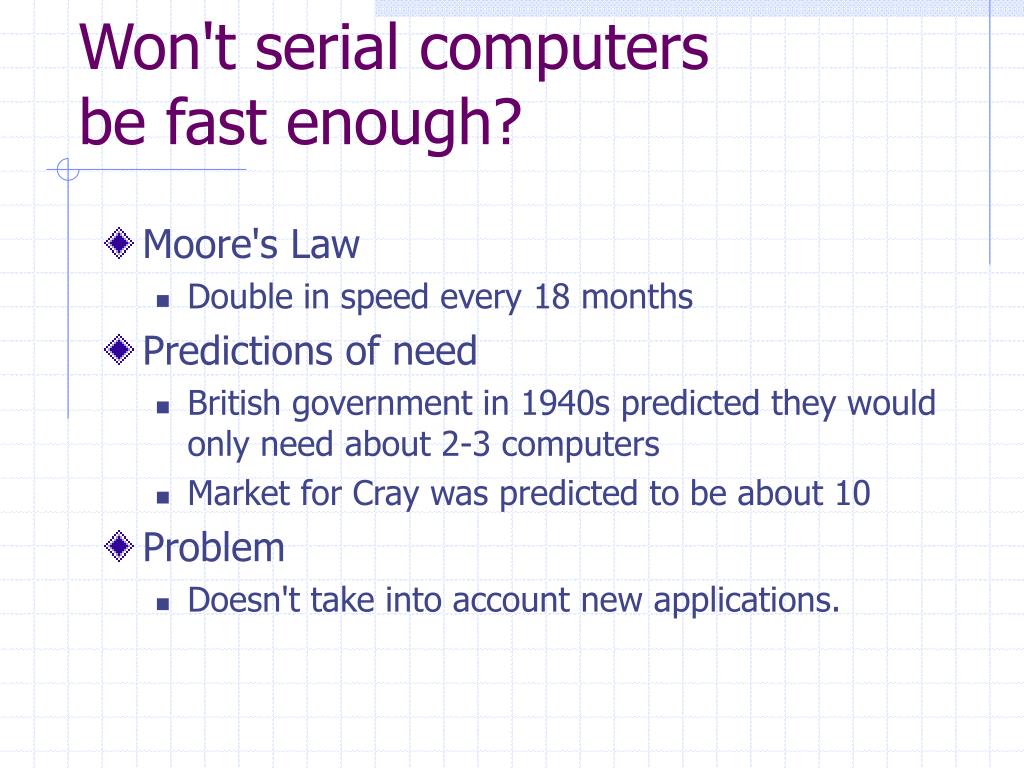 Won't serial computers be fast enough?

Moore's Law

Double in speed every 18 months

Predictions of need

British government in 1940s predicted they would only need about 2-3 computers

Market for Cray was predicted to be about 10

Problem

Doesn't take into account new applications.